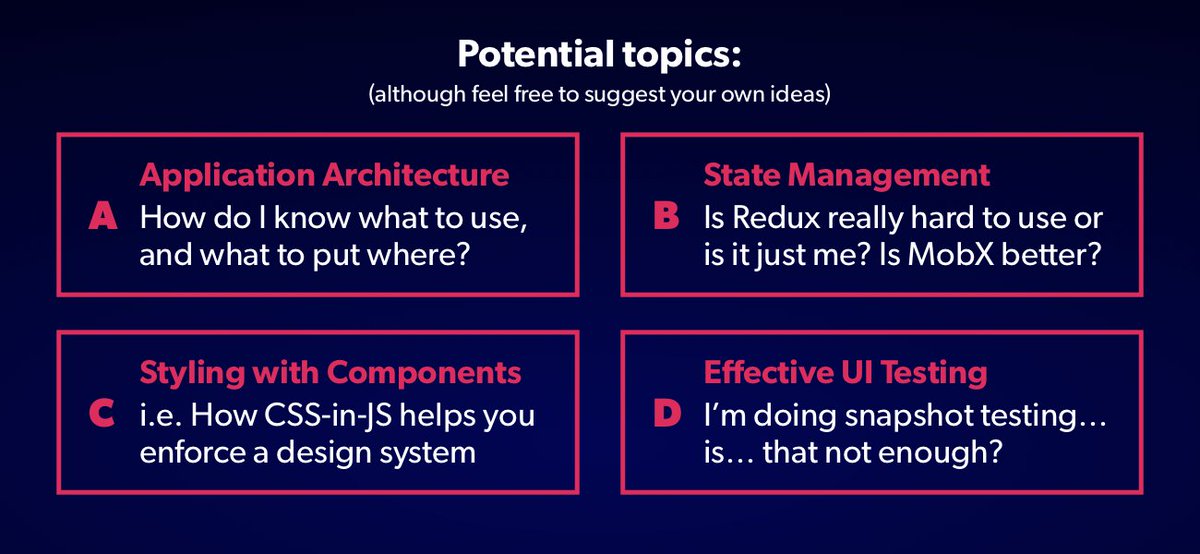 Potential topics:
(although feel free to suggest your own ideas)

A
Application Architecture
How do I know what to use, and what to put where?

B
State Management
Is Redux really hard to use or is it just me? Is MobX better?

C
Styling with Components
i.e. How CSS-in-JS helps you enforce a design system

D
Effective UI Testing
I'm doing snapshot testing… is… that not enough?